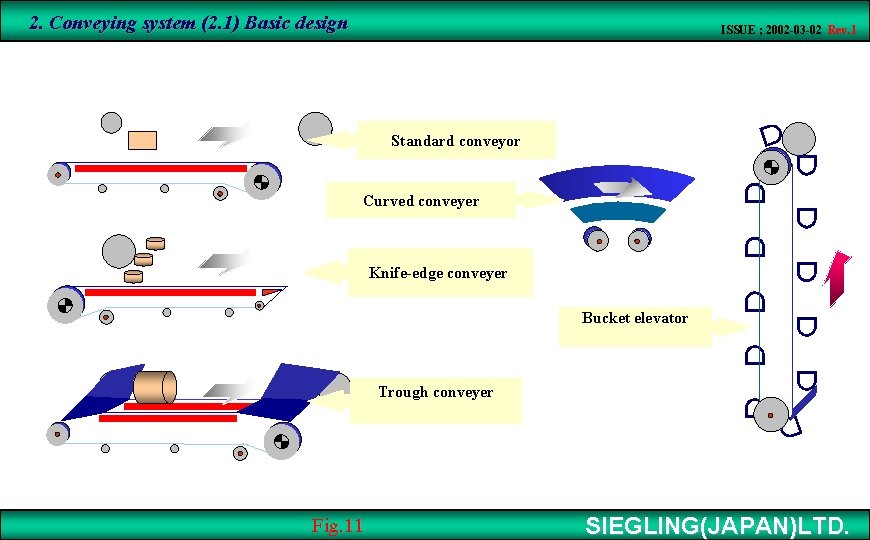 2. Conveying system (2.1) Basic design

ISSUE ; 2002-03-02 Rev.1

Standard conveyor

Curved conveyer

Knife-edge conveyer

Bucket elevator

Trough conveyer

Fig.11

SIEGLING(JAPAN)LTD.